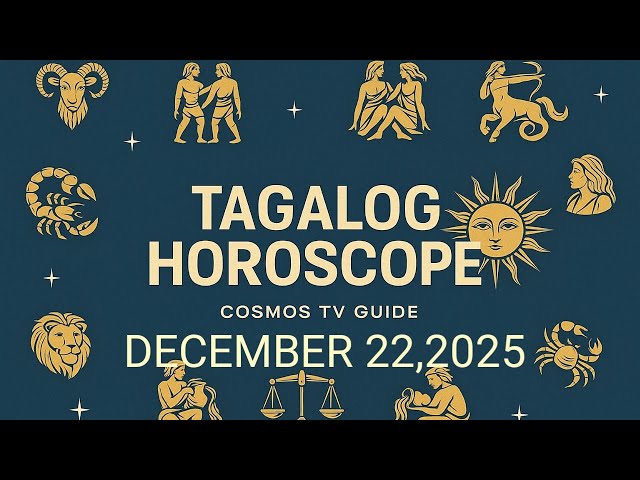 TAGALOG HOROSCOPE

COSMOS TV GUIDE

DECEMBER 22,2025